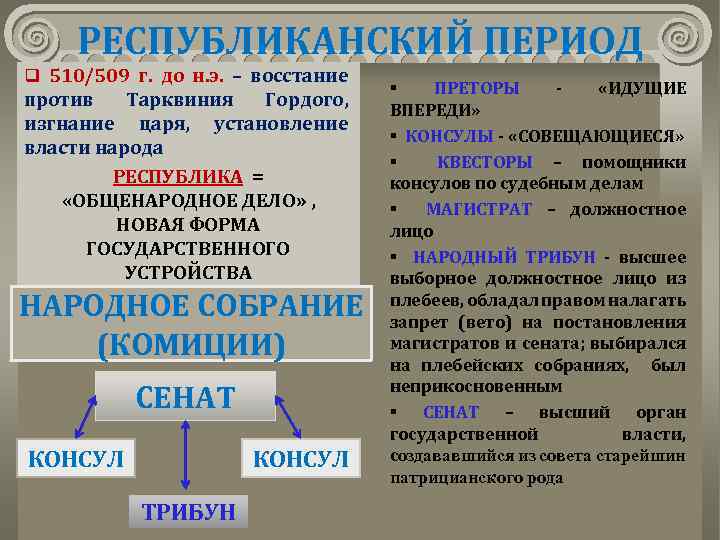 РЕСПУБЛИКАНСКИЙ ПЕРИОД

❑ 510/509 г. до н.э. – восстание против Тарквиния Гордого, изгнание царя, установление власти народа

РЕСПУБЛИКА = «ОБЩЕНАРОДНОЕ ДЕЛО» , НОВАЯ ФОРМА ГОСУДАРСТВЕННОГО УСТРОЙСТВА

НАРОДНОЕ СОБРАНИЕ (КОМИЦИИ)

СЕНАТ

КОНСУЛ

КОНСУЛ

ТРИБУН

▪ ПРЕТОРЫ - «ИДУЩИЕ ВПЕРЕДИ»

▪ КОНСУЛЫ - «СОВЕЩАЮЩИЕСЯ»

▪ КВЕСТОРЫ – помощники консулов по судебным делам

▪ МАГИСТРАТ – должностное лицо

▪ НАРОДНЫЙ ТРИБУН - высшее выборное должностное лицо из плебеев, обладал правом налагать запрет (вето) на постановления магистратов и сената; выбирался на плебейских собраниях, был неприкосновенным

▪ СЕНАТ – высший орган государственной власти, создававшийся из совета старейшин патрицианского рода